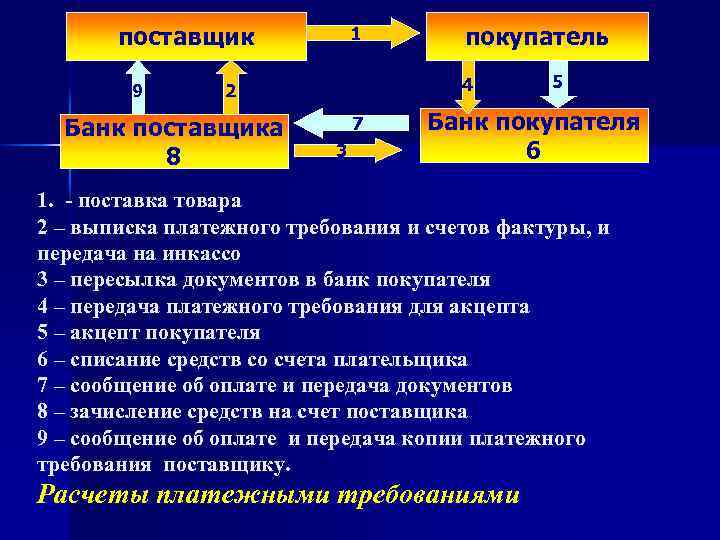 поставщик

1

покупатель

9

2

4

5

Банк поставщика
8

7

3

Банк покупателя
6

1. - поставка товара
2 – выписка платежного требования и счетов фактуры, и передача на инкассо
3 – пересылка документов в банк покупателя
4 – передача платежного требования для акцепта
5 – акцепт покупателя
6 – списание средств со счета плательщика
7 – сообщение об оплате и передача документов
8 – зачисление средств на счет поставщика
9 – сообщение об оплате и передача копии платежного требования поставщику.

Расчеты платежными требованиями